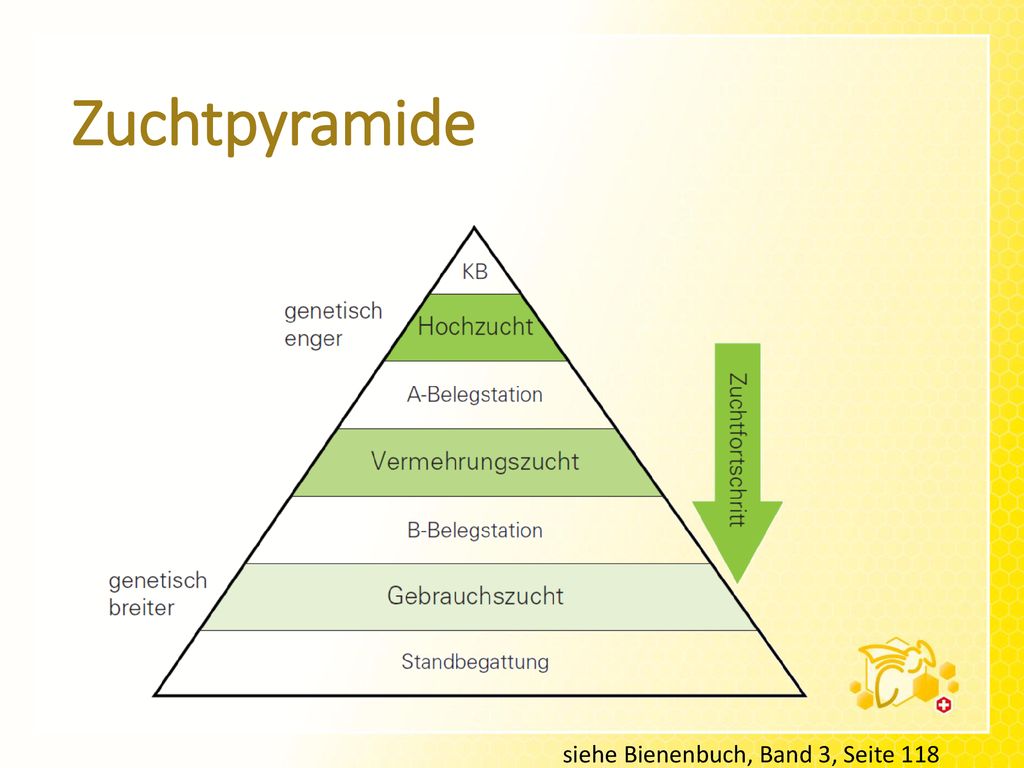 Zuchtpyramide

genetisch enger

KB

Hochzucht

A-Belegstation

Vermehrungszucht

B-Belegstation

genetisch breiter

Gebrauchszucht

Standbegattung

Zuchtfortschritt

siehe Bienenbuch, Band 3, Seite 118